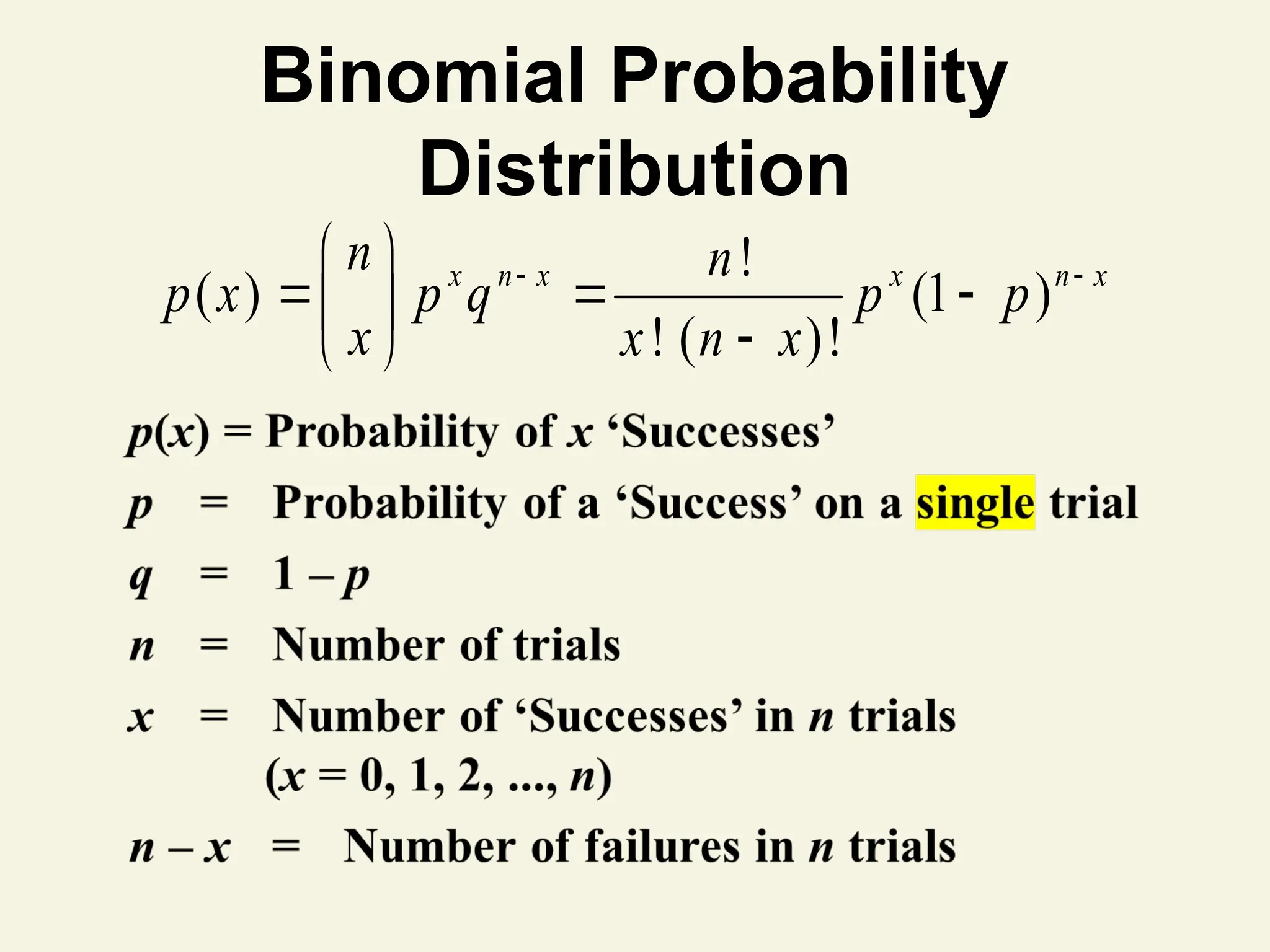 Binomial Probability Distribution

$p(x) = \binom{n}{x} p^x q^{n-x} = \frac{n!}{x!(n-x)!} p^x (1-p)^{n-x}$

$p(x)$ = Probability of $x$ ‘Successes’

$p$ = Probability of a ‘Success’ on a single trial

$q$ = $1 - p$

$n$ = Number of trials

$x$ = Number of ‘Successes’ in $n$ trials ($x = 0, 1, 2, ..., n$)

$n - x$ = Number of failures in $n$ trials